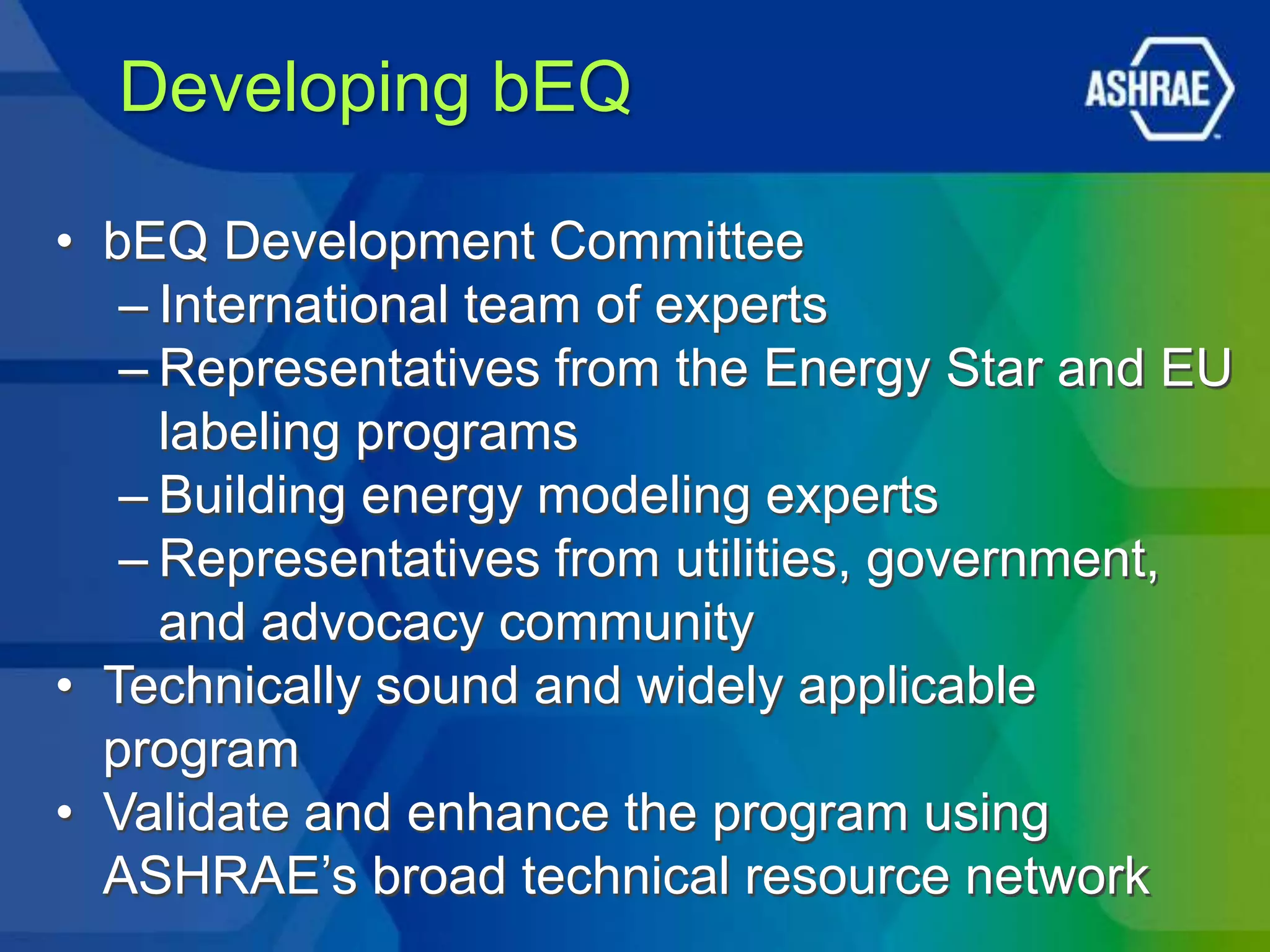 Developing bEQ

ASHRAE

• bEQ Development Committee
– International team of experts
– Representatives from the Energy Star and EU labeling programs
– Building energy modeling experts
– Representatives from utilities, government, and advocacy community
• Technically sound and widely applicable program
• Validate and enhance the program using ASHRAE’s broad technical resource network